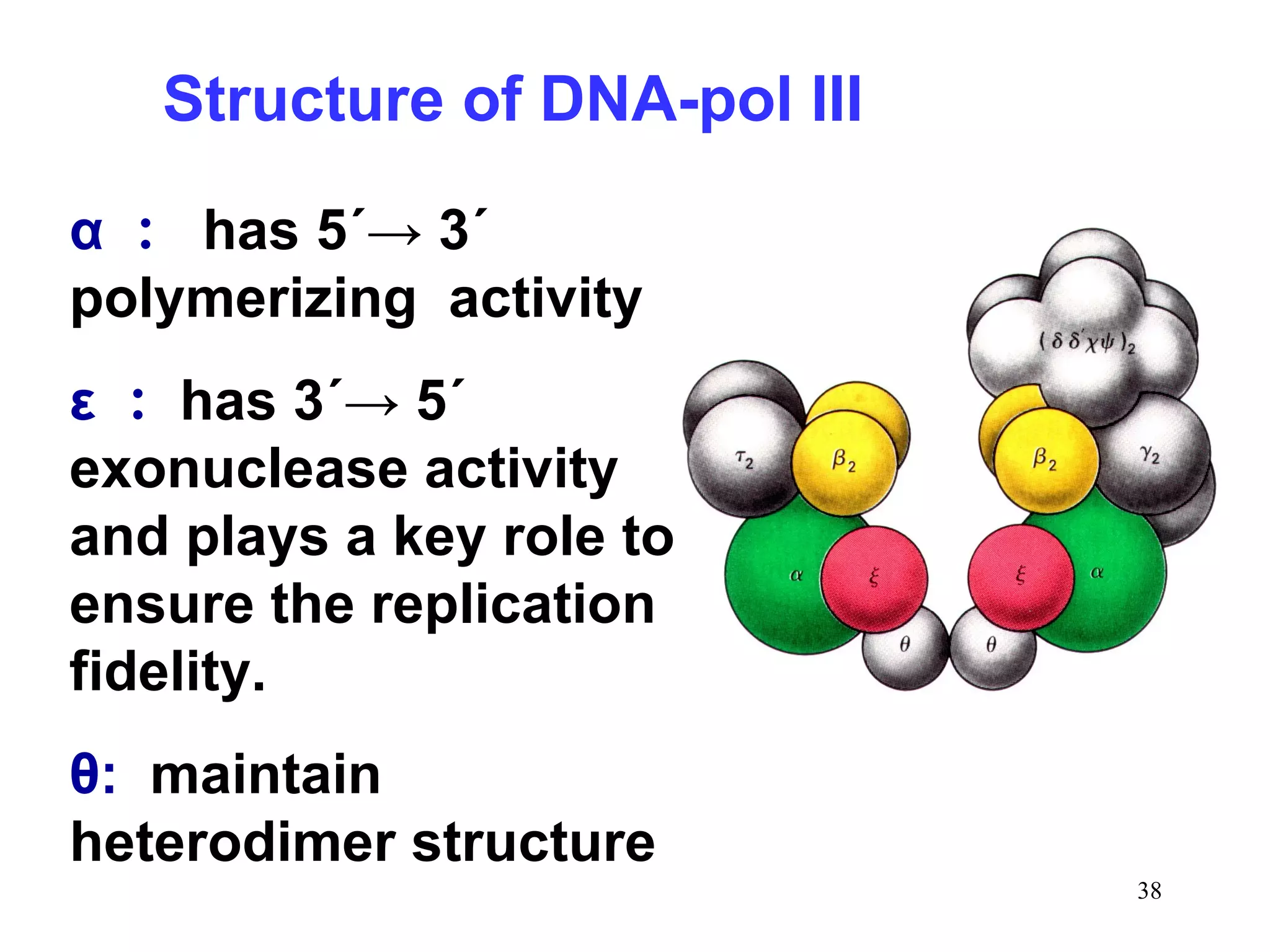 Structure of DNA-pol III

α : has 5´→ 3´ polymerizing activity

ε : has 3´→ 5´ exonuclease activity and plays a key role to ensure the replication fidelity.

θ: maintain heterodimer structure

$(\delta\delta'\chi\psi)_2$

$\tau_2$

$\beta_2$

$\beta_2$

$\gamma_2$

$\alpha$

$\xi$

$\xi$

$\alpha$

$\theta$

$\theta$

38